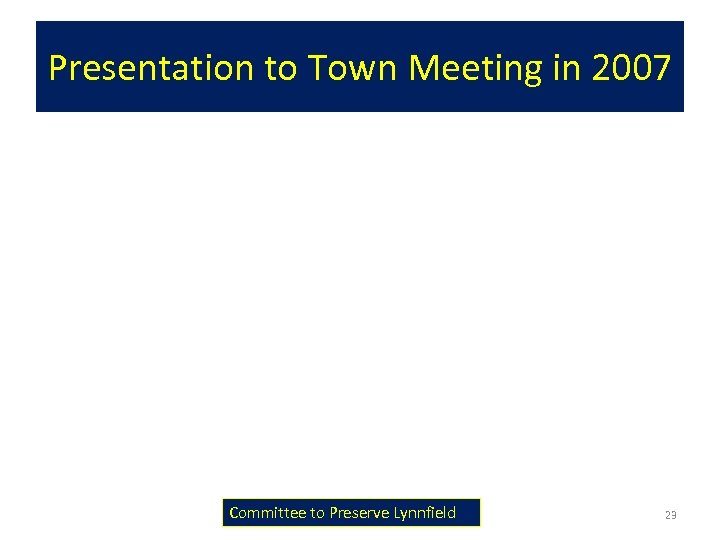 Presentation to Town Meeting in 2007

Committee to Preserve Lynnfield

23